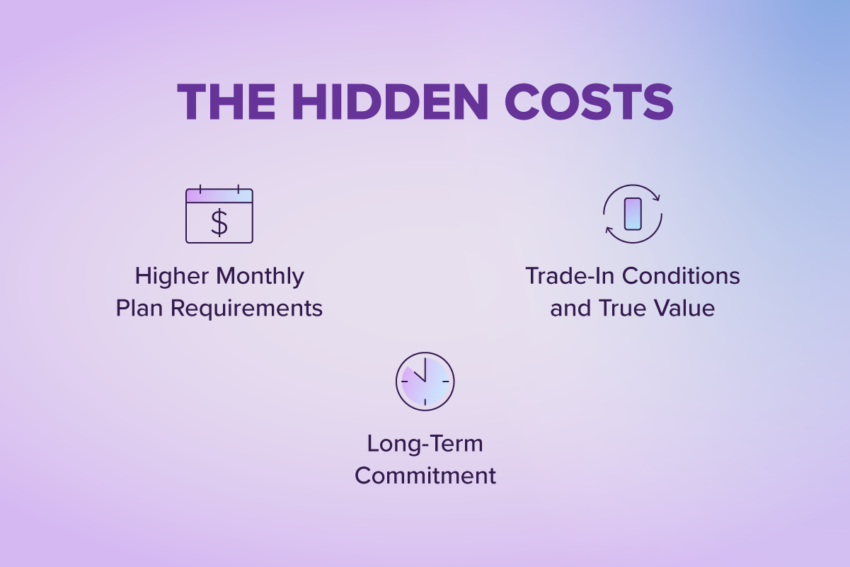 THE HIDDEN COSTS

$

Higher Monthly Plan Requirements

Trade-In Conditions and True Value

Long-Term Commitment